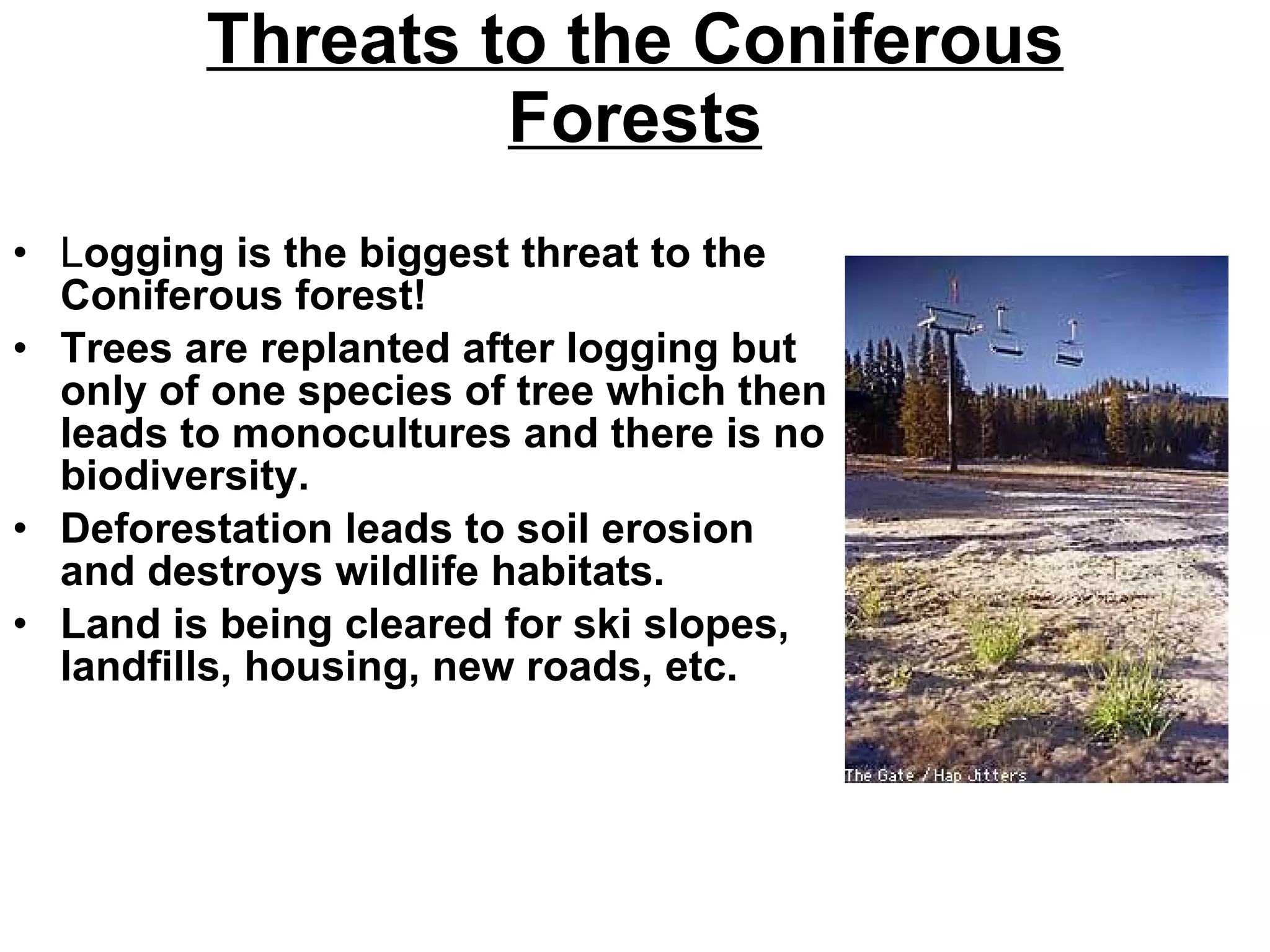 Threats to the Coniferous Forests

• Logging is the biggest threat to the Coniferous forest!
• Trees are replanted after logging but only of one species of tree which then leads to monocultures and there is no biodiversity.
• Deforestation leads to soil erosion and destroys wildlife habitats.
• Land is being cleared for ski slopes, landfills, housing, new roads, etc.

The Gate / Hap Jitters